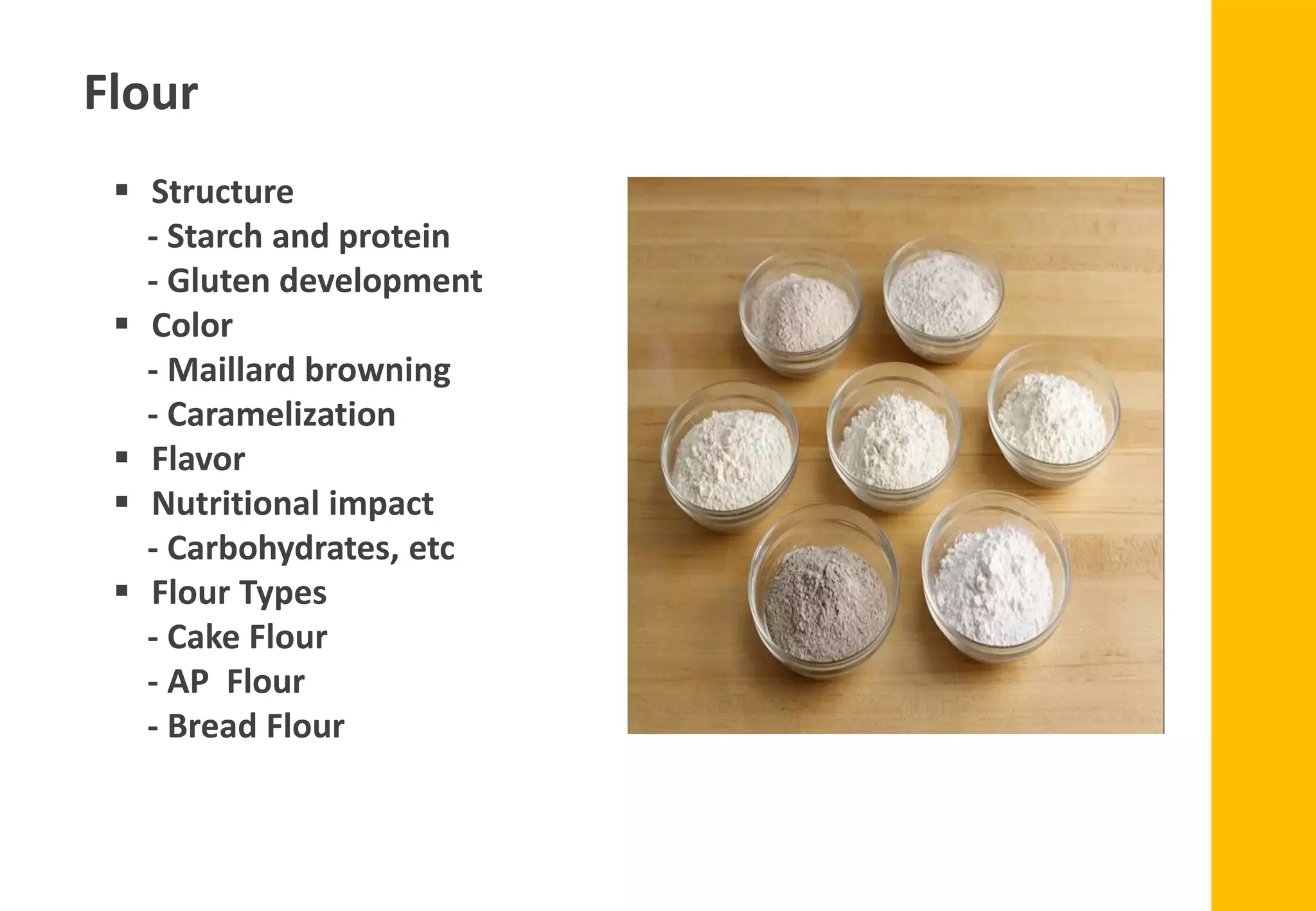 Flour

▪ Structure
- Starch and protein
- Gluten development
▪ Color
- Maillard browning
- Caramelization
▪ Flavor
▪ Nutritional impact
- Carbohydrates, etc
▪ Flour Types
- Cake Flour
- AP Flour
- Bread Flour